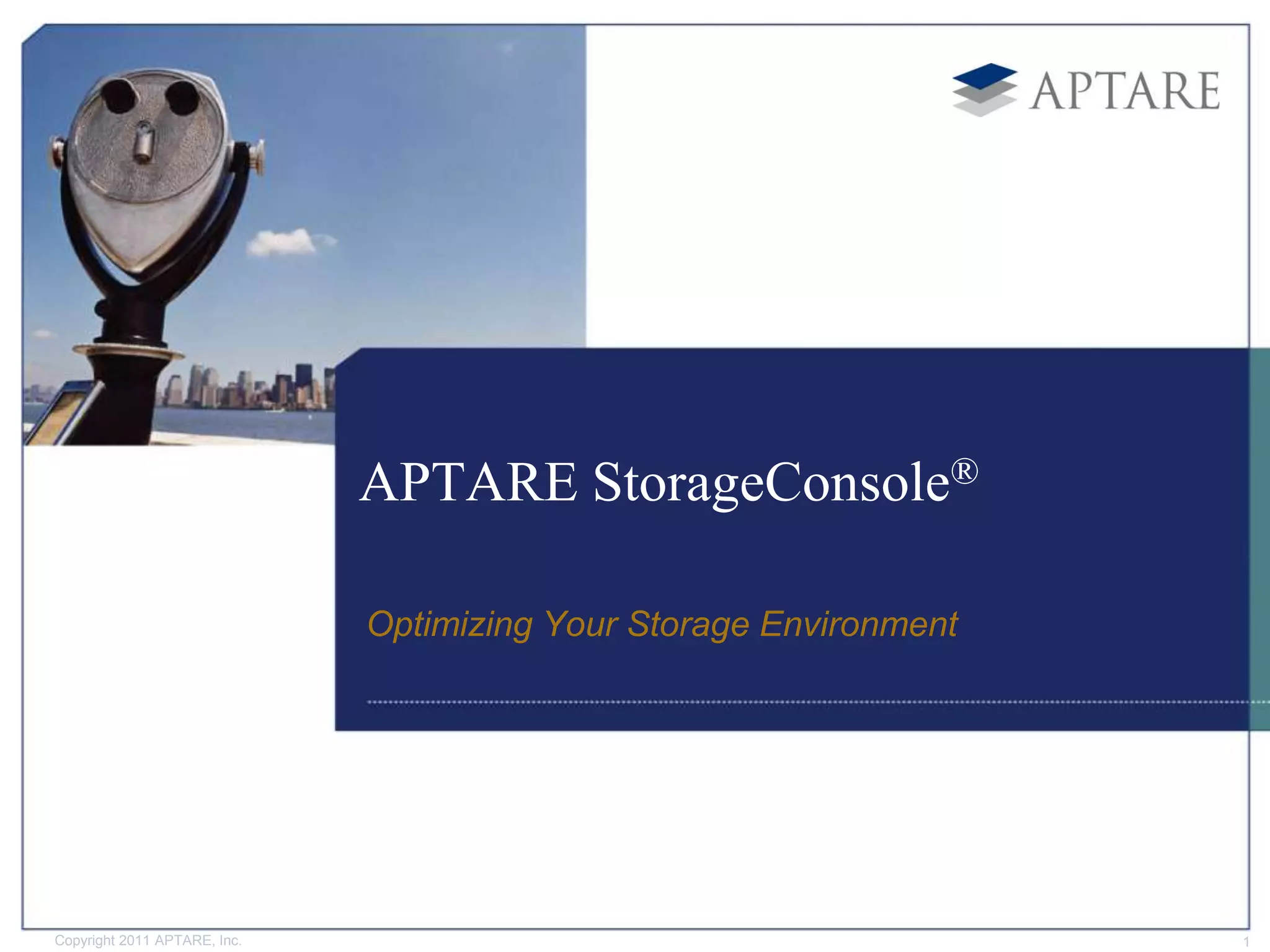 APTARE

APTARE StorageConsole®

Optimizing Your Storage Environment

Copyright 2011 APTARE, Inc.

1